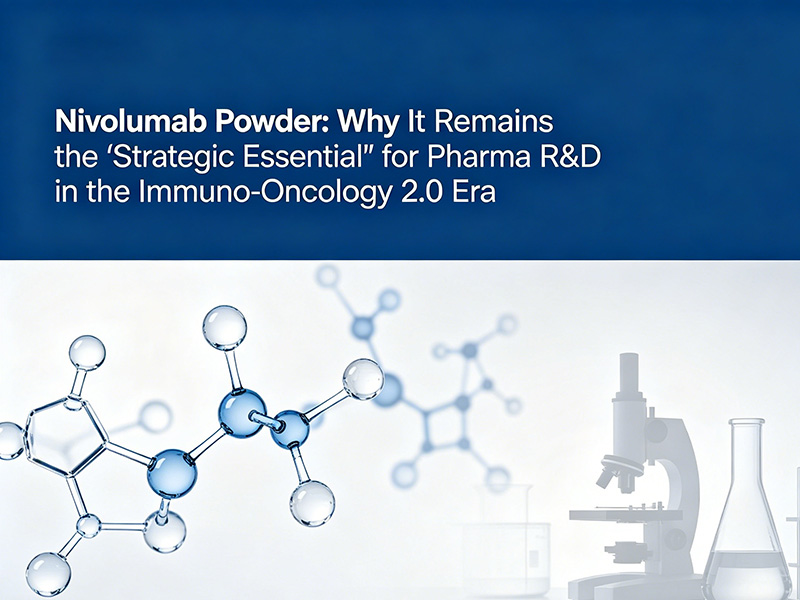 Nivolumab Powder: Why It Remains the ‘Strategic Essential” for Pharma R&D in the Immuno-Oncology 2.0 Era